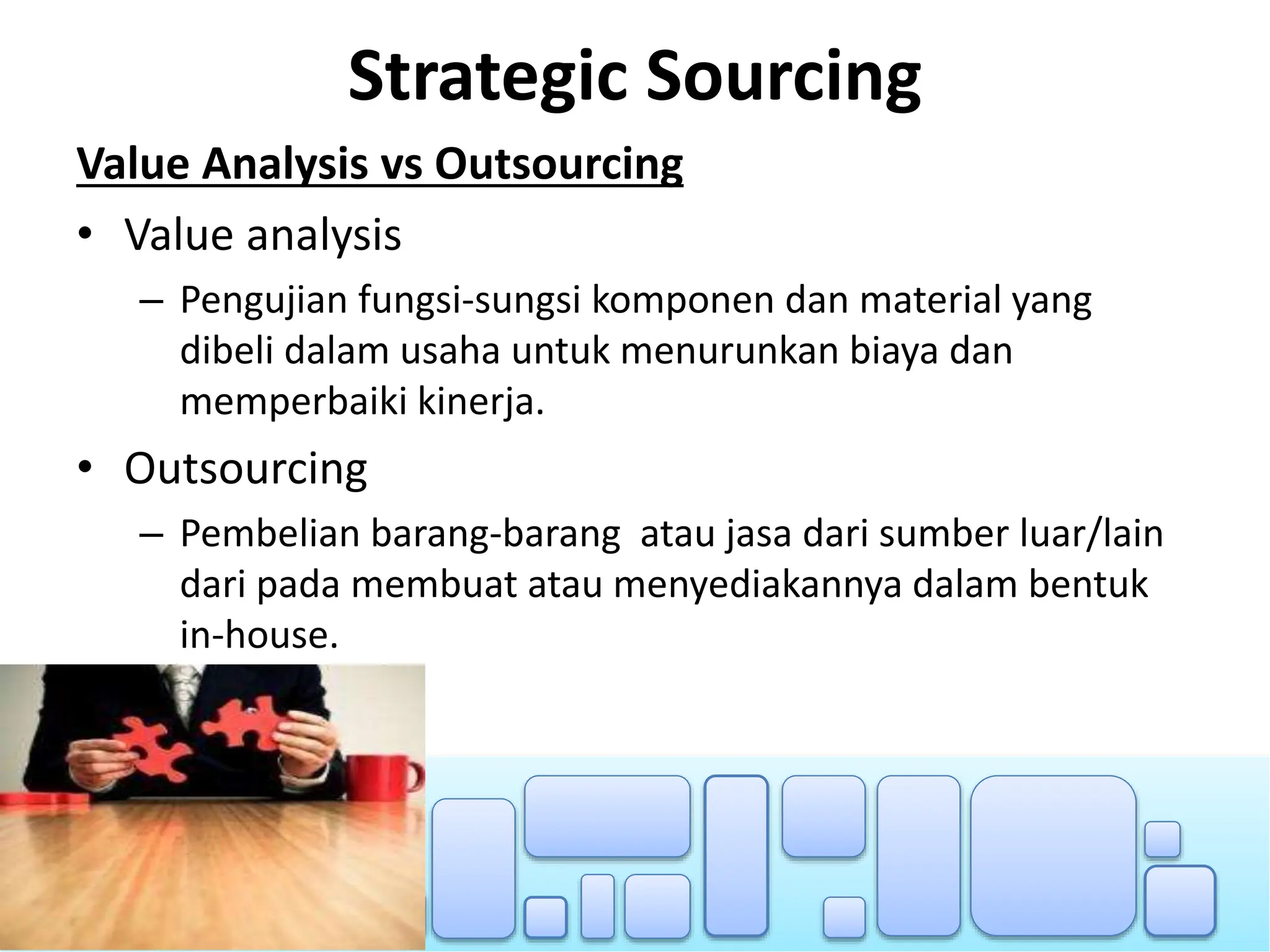 Strategic Sourcing

Value Analysis vs Outsourcing

• Value analysis

– Pengujian fungsi-sungsi komponen dan material yang dibeli dalam usaha untuk menurunkan biaya dan memperbaiki kinerja.

• Outsourcing

– Pembelian barang-barang  atau jasa dari sumber luar/lain dari pada membuat atau menyediakannya dalam bentuk in-house.